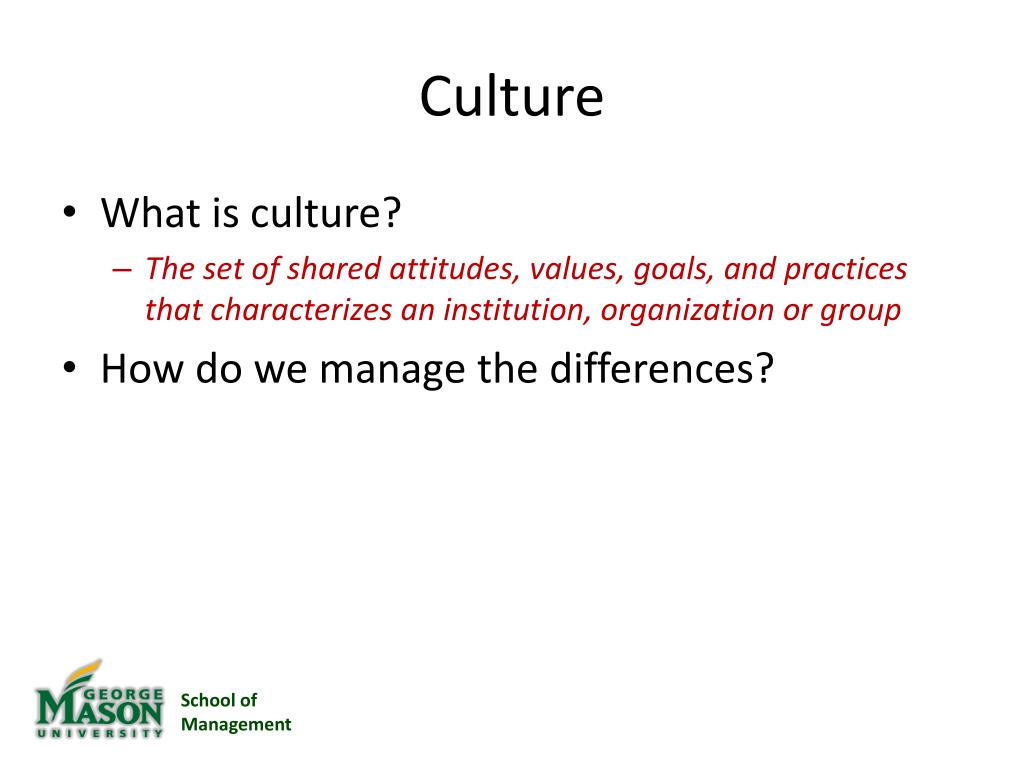 Culture

• What is culture?
– The set of shared attitudes, values, goals, and practices that characterizes an institution, organization or group
• How do we manage the differences?

GEORGE MASON UNIVERSITY School of Management